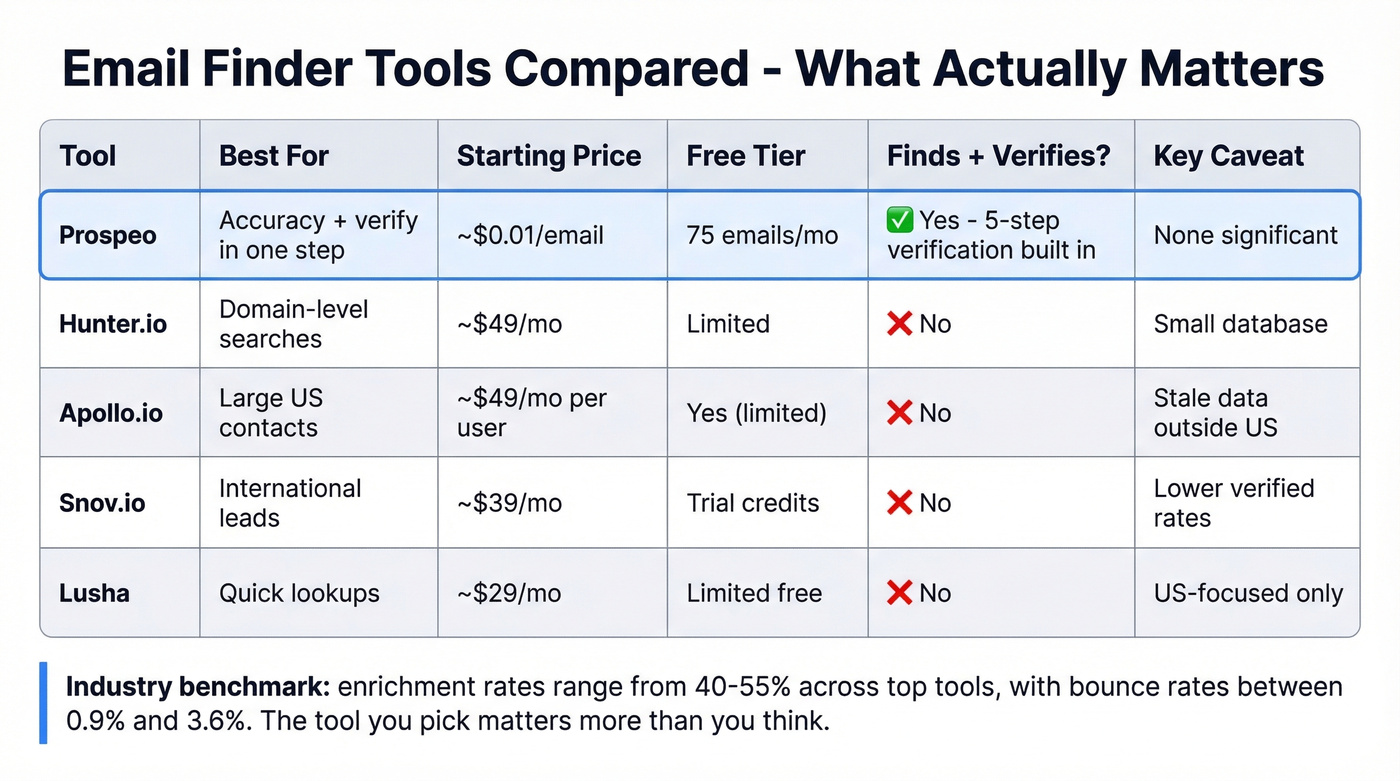 Email Finder Tools Compared - What Actually Matters

| Tool | Best For | Starting Price | Free Tier | Finds + Verifies? | Key Caveat |
|---|---|---|---|---|---|
| Prospeo | Accuracy + verify in one step | ~$0.01/email | 75 emails/mo | ✅ Yes - 5-step verification built in | None significant |
| Hunter.io | Domain-level searches | ~$49/mo | Limited | ❌ No | Small database |
| Apollo.io | Large US contacts | ~$49/mo per user | Yes (limited) | ❌ No | Stale data outside US |
| Snov.io | International leads | ~$39/mo | Trial credits | ❌ No | Lower verified rates |
| Lusha | Quick lookups | ~$29/mo | Limited free | ❌ No | US-focused only |

Industry benchmark: enrichment rates range from 40-55% across top tools, with bounce rates between 0.9% and 3.6%. The tool you pick matters more than you think.